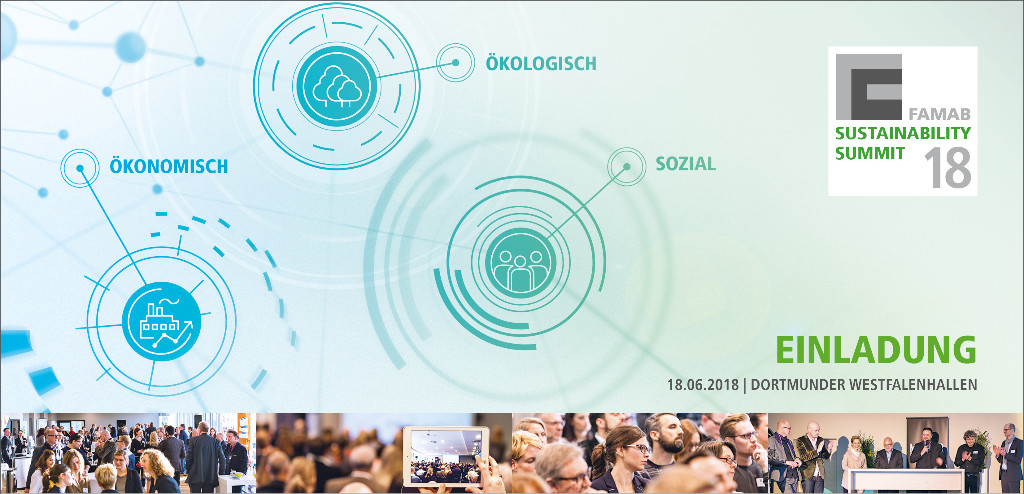 ÖKOLOGISCH

ÖKONOMISCH

SOZIAL

FAMAB
SUSTAINABILITY
SUMMIT 18

EINLADUNG

18.06.2018 | DORTMUNDER WESTFALENHALLEN